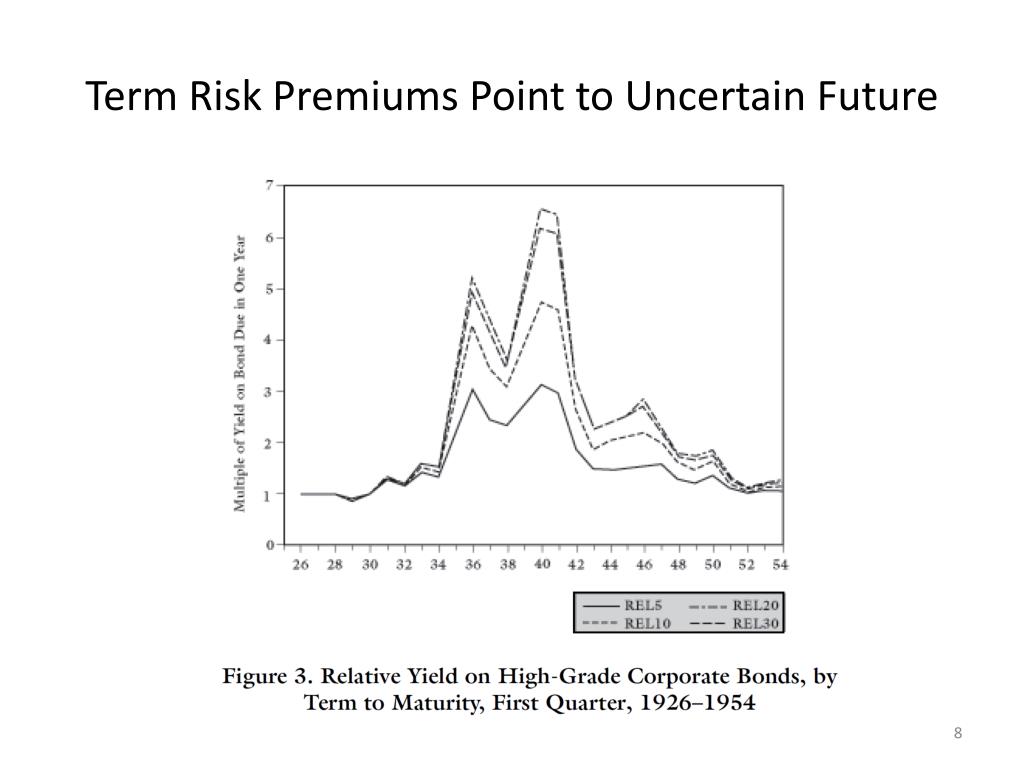 Term Risk Premiums Point to Uncertain Future

Multiple of Yield on Bond Due in One Year

7
6
5
4
3
2
1
0

26 28 30 32 34 36 38 40 42 44 46 48 50 52 54

REL5
REL10
REL20
REL30

Figure 3. Relative Yield on High-Grade Corporate Bonds, by Term to Maturity, First Quarter, 1926–1954

8